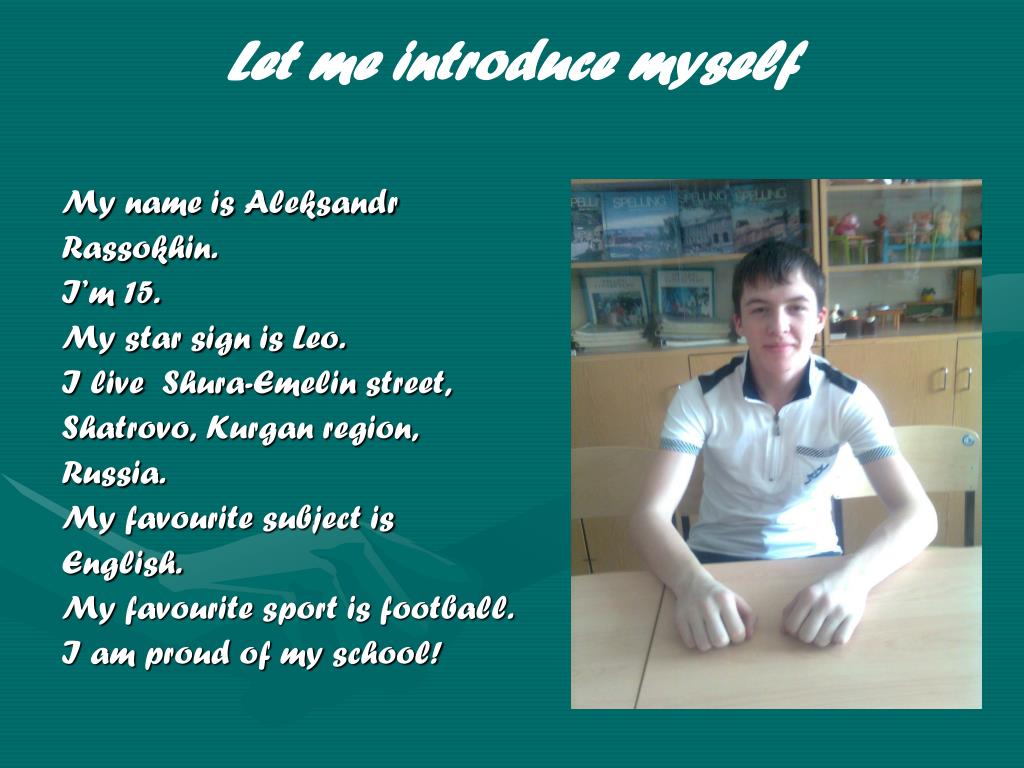 Let me introduce myself

My name is Aleksandr Rassokhin.
I'm 15.
My star sign is Leo.
I live  Shura-Emelin street, Shatrovo, Kurgan region, Russia.
My favourite subject is English.
My favourite sport is football.
I am proud of my school!

SPELLING SPELLING